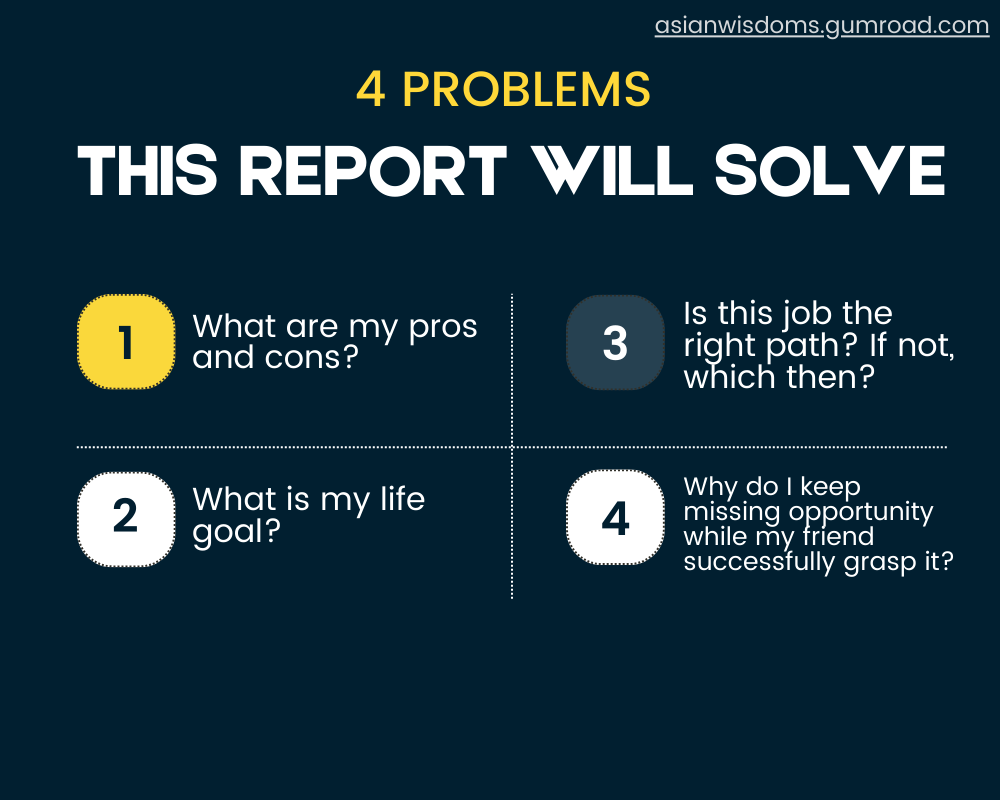 asianwisdoms.gumroad.com

4 PROBLEMS

THIS REPORT WILL SOLVE

1 What are my pros and cons?

2 What is my life goal?

3 Is this job the right path? If not, which then?

4 Why do I keep missing opportunity while my friend successfully grasp it?